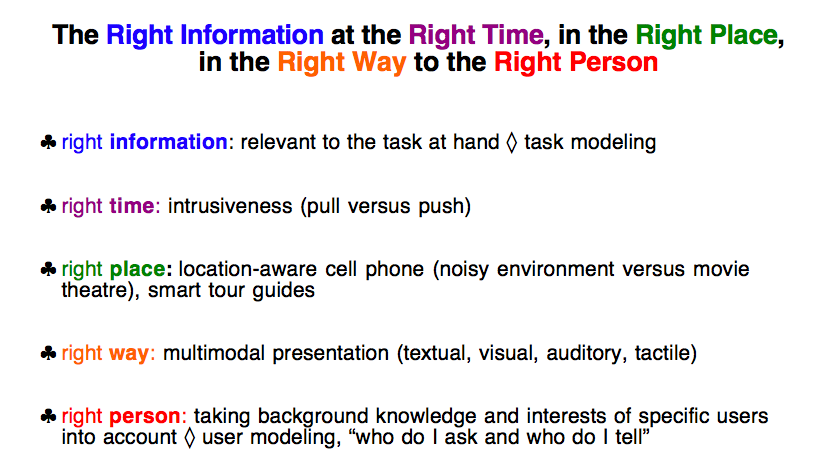 The Right Information at the Right Time, in the Right Place, in the Right Way to the Right Person

♣ right information: relevant to the task at hand ◊ task modeling

♣ right time: intrusiveness (pull versus push)

♣ right place: location-aware cell phone (noisy environment versus movie theatre), smart tour guides

♣ right way: multimodal presentation (textual, visual, auditory, tactile)

♣ right person: taking background knowledge and interests of specific users into account ◊ user modeling, “who do I ask and who do I tell”